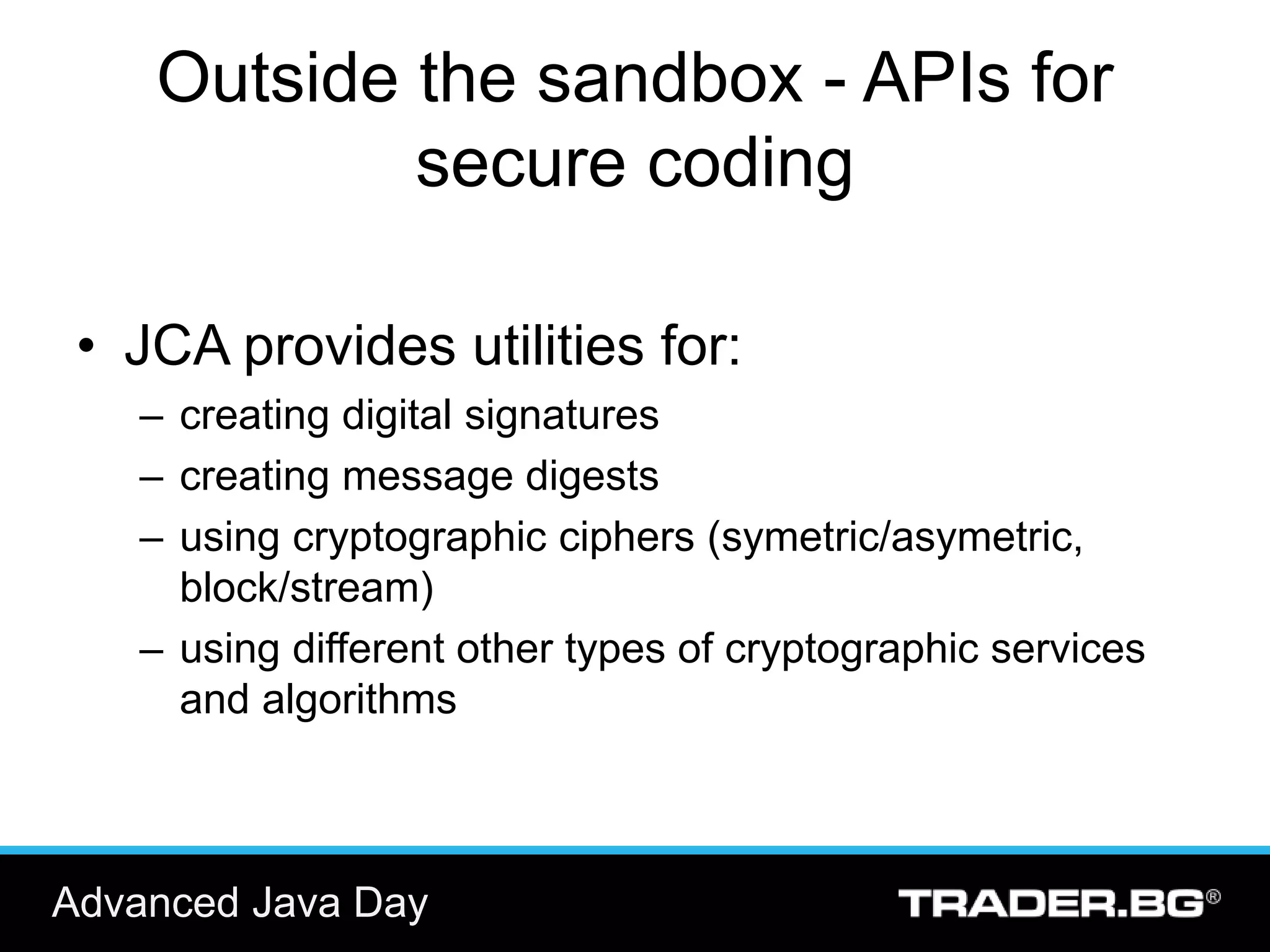 Outside the sandbox - APIs for secure coding

• JCA provides utilities for:
– creating digital signatures
– creating message digests
– using cryptographic ciphers (symetric/asymetric, block/stream)
– using different other types of cryptographic services and algorithms

Advanced Java Day

TRADER.BG®